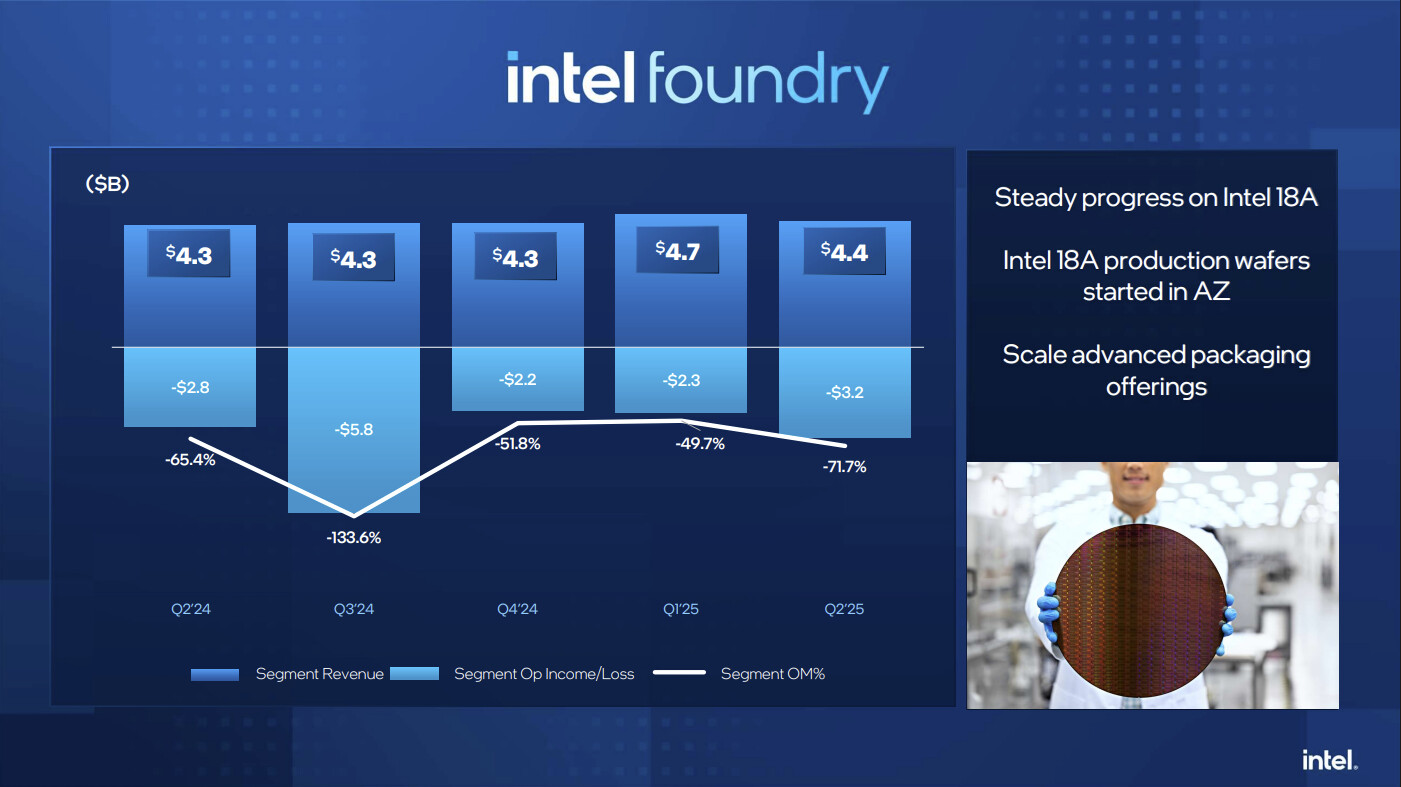 intel foundry

($B)

$4.3 $4.3 $4.3 $4.7 $4.4

-$2.8 -$5.8 -$2.2 -$2.3 -$3.2

-65.4% -133.6% -51.8% -49.7% -71.7%

Q2'24 Q3'24 Q4'24 Q1'25 Q2'25

Segment Revenue Segment Op Income/Loss Segment OM%

Steady progress on Intel 18A

Intel 18A production wafers started in AZ

Scale advanced packaging offerings

intel.